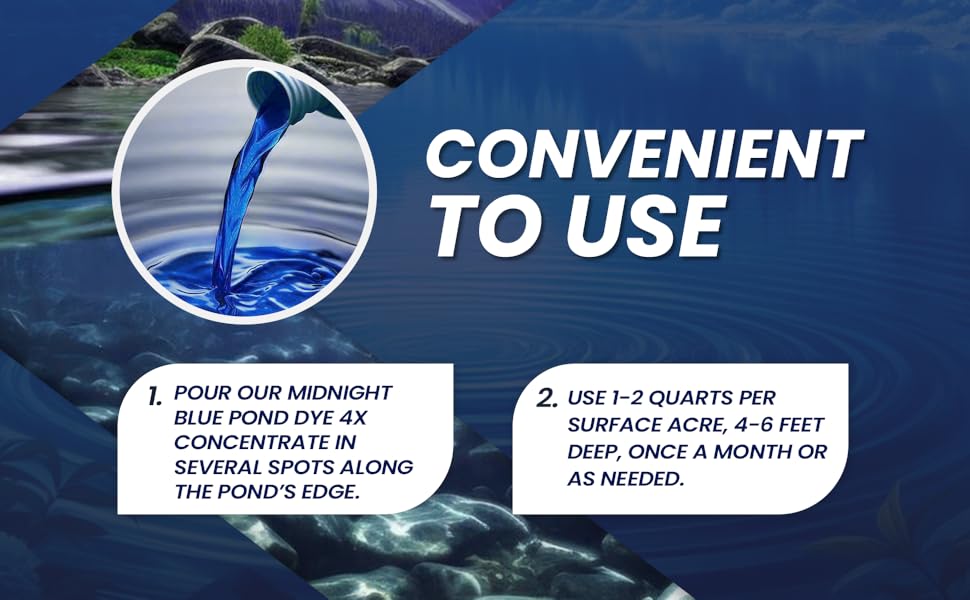 CONVENIENT TO USE

1. POUR OUR MIDNIGHT BLUE POND DYE 4X CONCENTRATE IN SEVERAL SPOTS ALONG THE POND'S EDGE.

2. USE 1-2 QUARTS PER SURFACE ACRE, 4-6 FEET DEEP, ONCE A MONTH OR AS NEEDED.